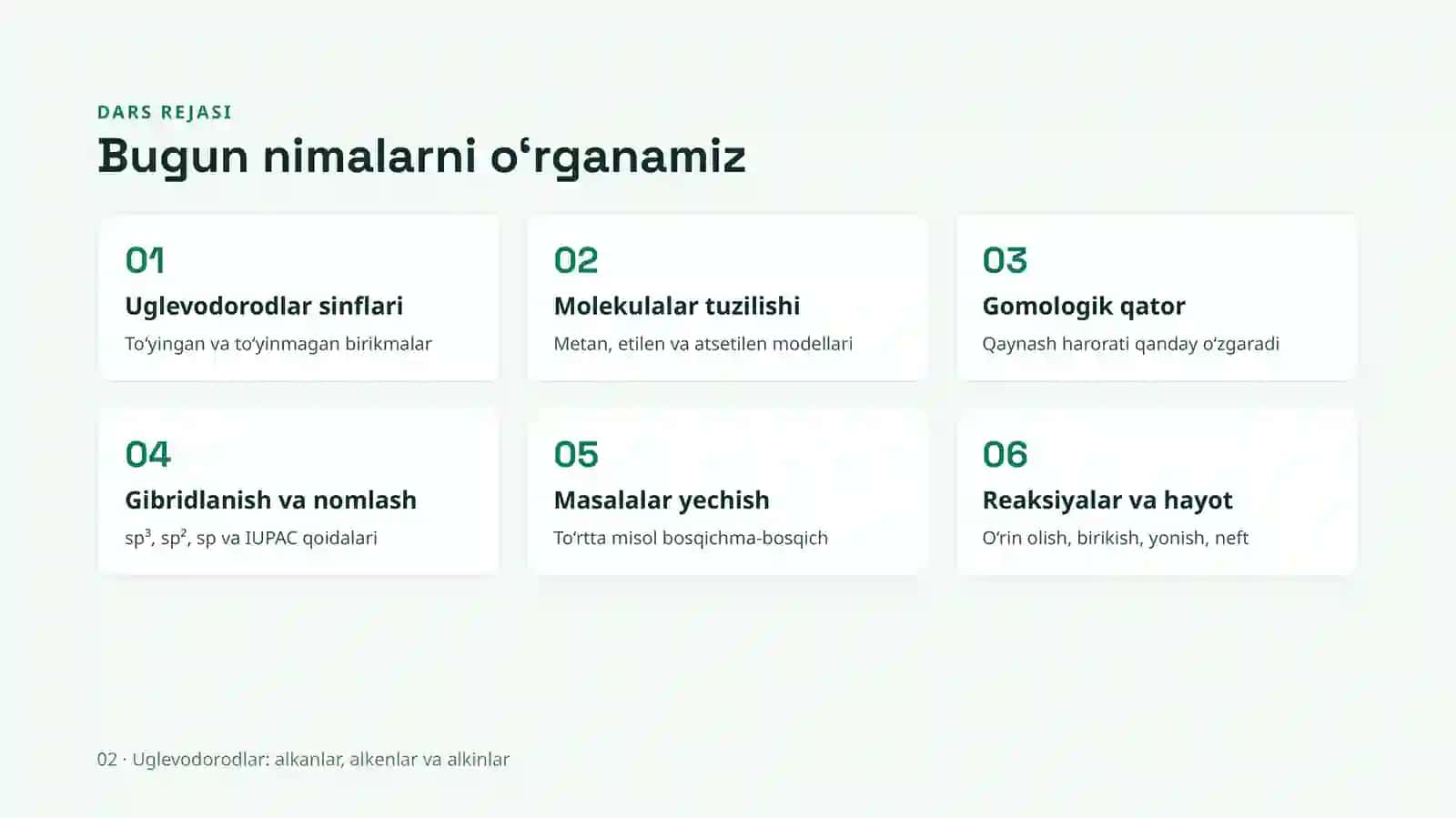 DARS REJASI

Bugun nimalarni o'rganamiz

01

Uglevodorodlar sinflari

To'yingan va to'yinmagan birikmalar

02

Molekulalar tuzilishi

Metan, etilen va atsetilen modellari

03

Gomologik qator

Qaynash harorati qanday o'zgaradi

04

Gibridlanish va nomlash

$sp^3$, $sp^2$, sp va IUPAC qoidalari

05

Masalalar yechish

To'rtta misol bosqichma-bosqich

06

Reaksiyalar va hayot

O'rin olish, birikish, yonish, neft

02 · Uglevodorodlar: alkanlar, alkenlar va alkinlar